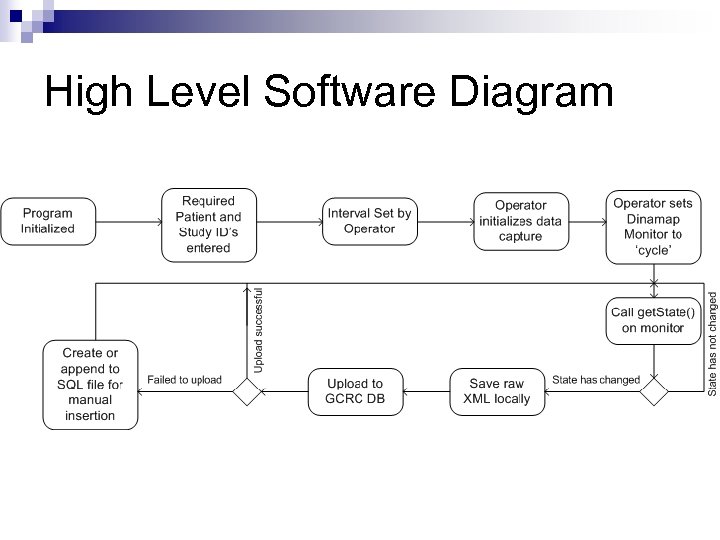 High Level Software Diagram

Program Initialized

Required Patient and Study ID's entered

Interval Set by Operator

Operator initializes data capture

Operator sets Dinamap Monitor to 'cycle'

Call getState() on monitor

State has not changed

State has changed

Save raw XML locally

Upload to GCRC DB

Upload successful

Failed to upload

Create or append to SQL file for manual insertion